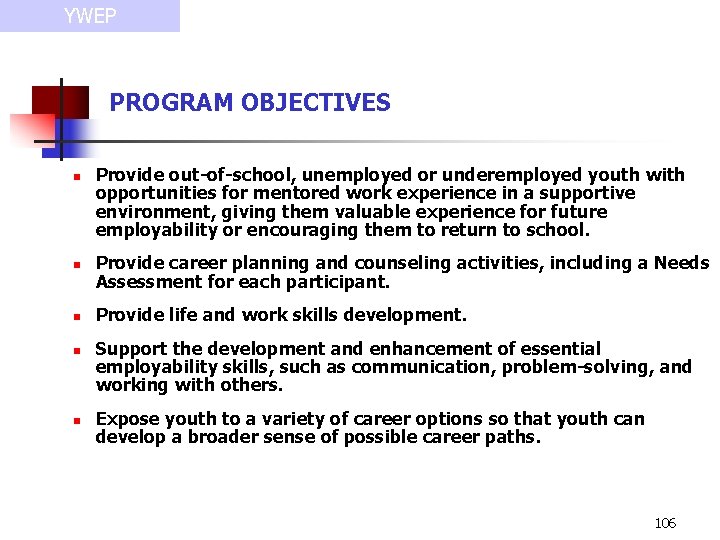 YWEP

PROGRAM OBJECTIVES

- Provide out-of-school, unemployed or underemployed youth with opportunities for mentored work experience in a supportive environment, giving them valuable experience for future employability or encouraging them to return to school.
- Provide career planning and counseling activities, including a Needs Assessment for each participant.
- Provide life and work skills development.
- Support the development and enhancement of essential employability skills, such as communication, problem-solving, and working with others.
- Expose youth to a variety of career options so that youth can develop a broader sense of possible career paths.

106